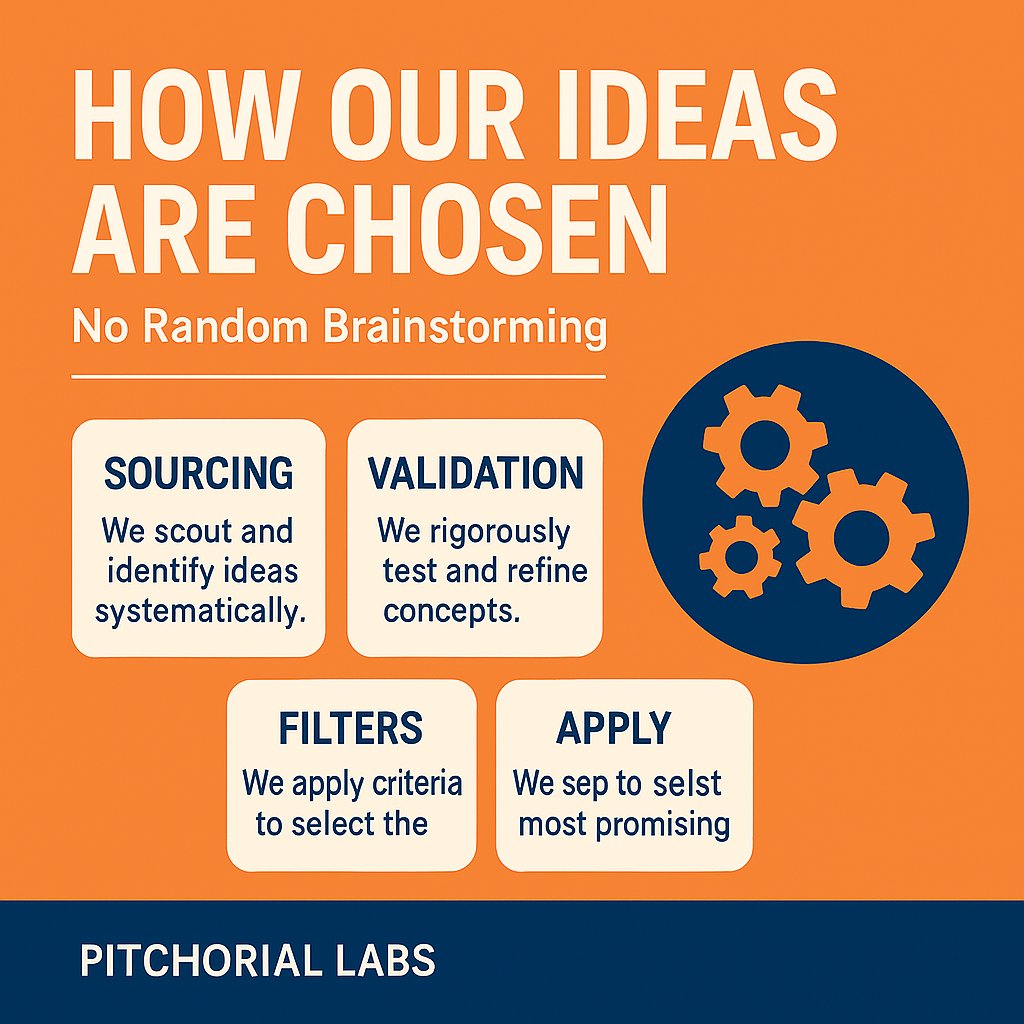 HOW OUR IDEAS ARE CHOSEN

No Random Brainstorming

SOURCING

We scout and identify ideas systematically.

VALIDATION

We rigorously test and refine concepts.

FILTERS

We apply criteria to select the

APPLY

We sep to selst most promising

PITCHORIAL LABS